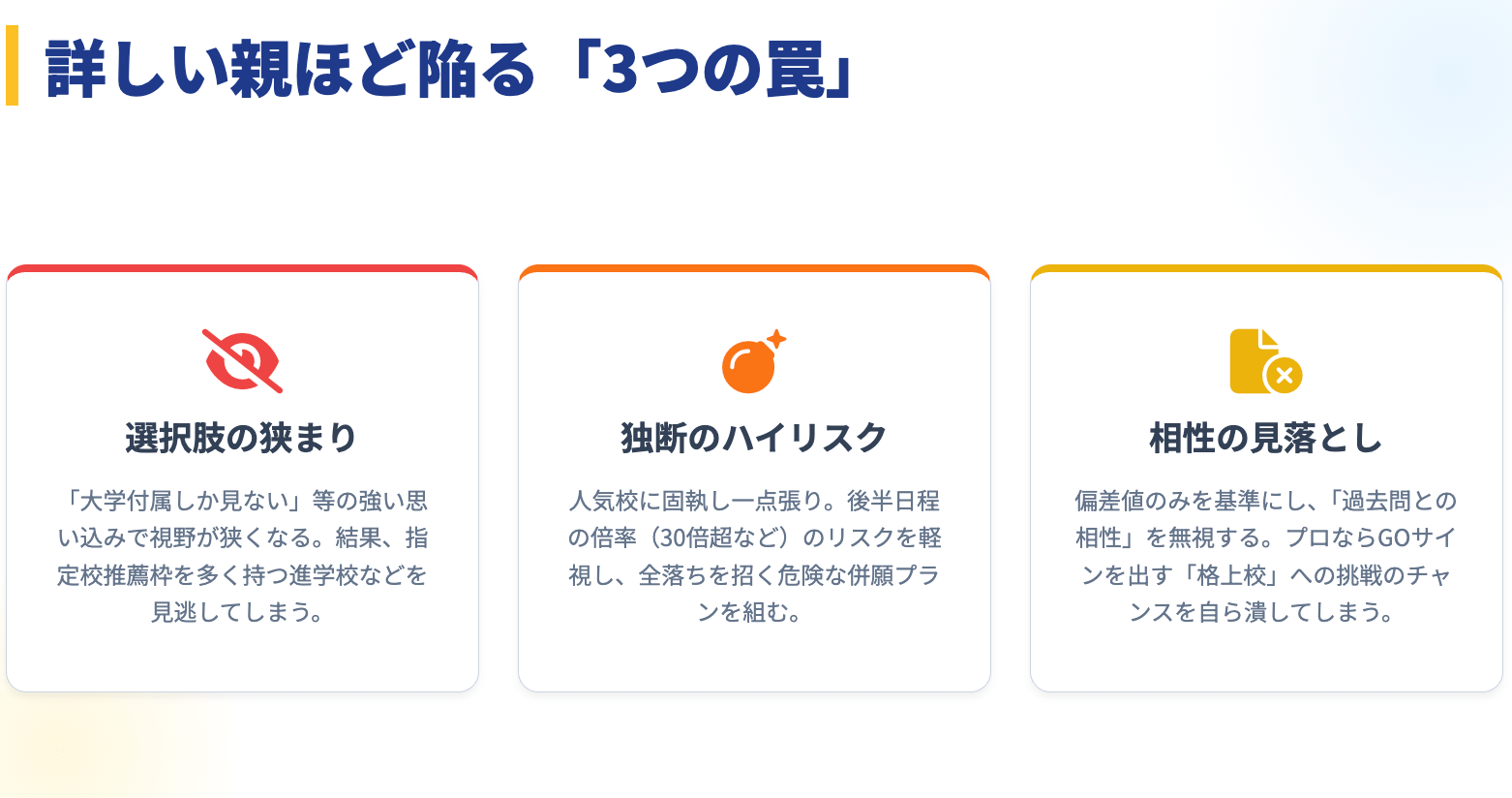 詳しい親ほど陥る「3つの罠」

選択肢の狭まり

「大学付属しか見ない」等の強い思い込みで視野が狭くなる。結果、指定校推薦枠を多く持つ進学校などを見逃してしまう。

独断のハイリスク

人気校に固執し一点張り。後半日程の倍率（30倍超など）のリスクを軽視し、全落ちを招く危険な併願プランを組む。

相性の見落とし

偏差値のみを基準にし、「過去問との相性」を無視する。プロならGOサインを出す「格上校」への挑戦のチャンスを自ら潰してしまう。